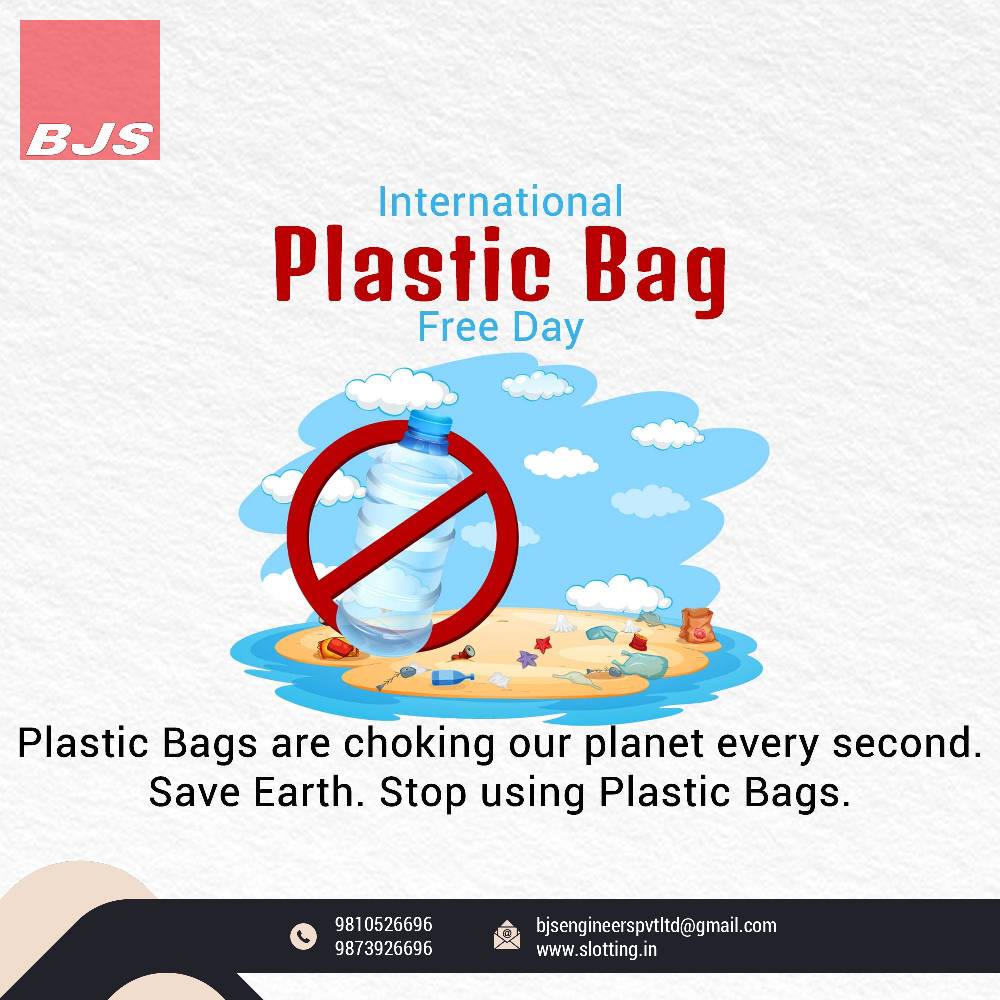 BJS

International
Plastic Bag
Free Day

Plastic Bags are choking our planet every second.
Save Earth. Stop using Plastic Bags.

9810526696
9873926696

bjsengineerspvtltd@gmail.com
www.slotting.in